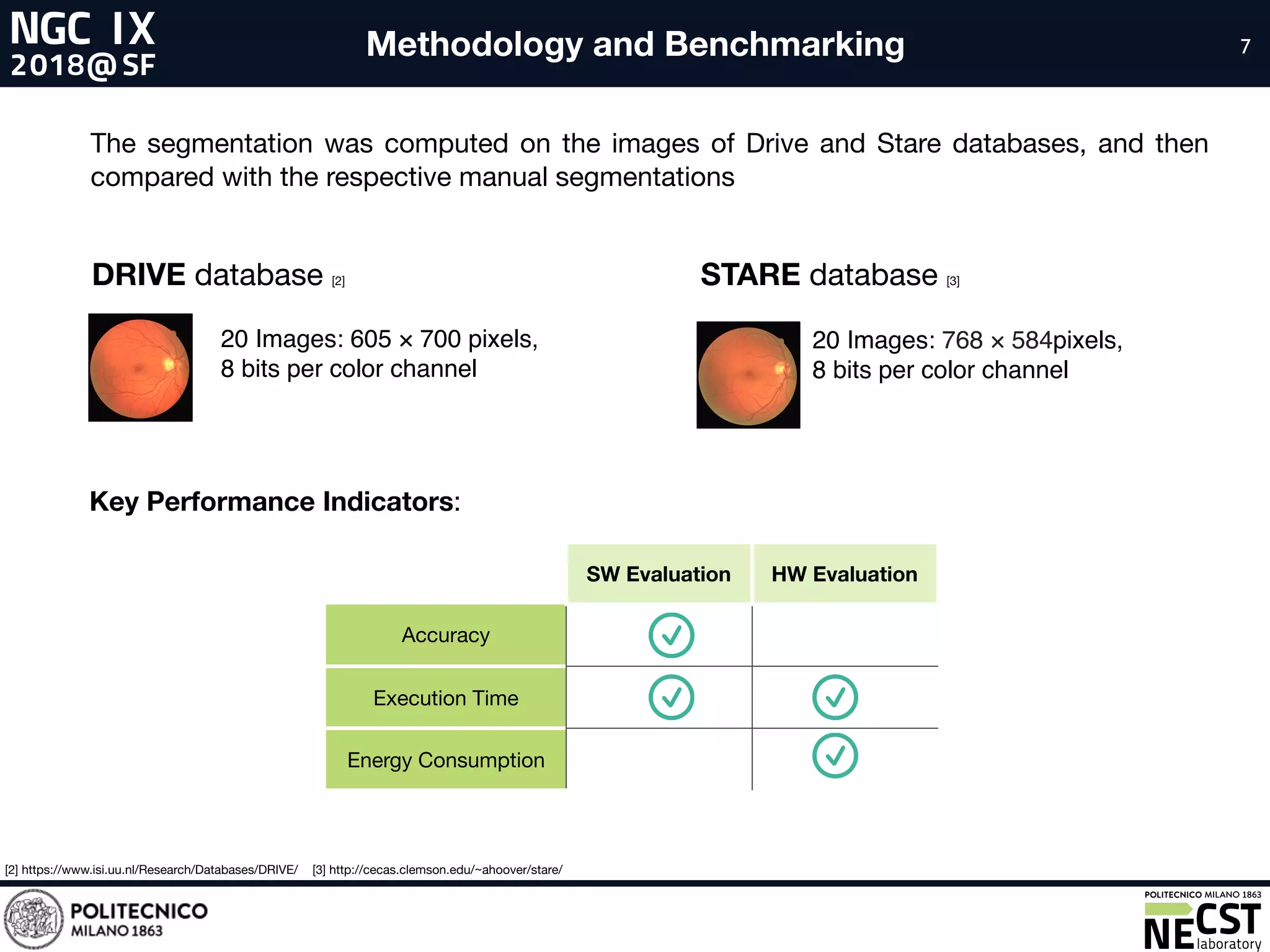 NGC IX
2018@SF

Methodology and Benchmarking

7

The segmentation was computed on the images of Drive and Stare databases, and then compared with the respective manual segmentations

DRIVE database [2]

20 Images: 605 × 700 pixels, 8 bits per color channel

STARE database [3]

20 Images: 768 × 584pixels, 8 bits per color channel

Key Performance Indicators:

| | SW Evaluation | HW Evaluation |
|---|---|---|
| Accuracy | ✓ | |
| Execution Time | ✓ | ✓ |
| Energy Consumption | | ✓ |

[2] https://www.isi.uu.nl/Research/Databases/DRIVE/ [3] http://cecas.clemson.edu/~ahoover/stare/

POLITECNICO MILANO 1863

POLITECNICO MILANO 1863
NECST laboratory